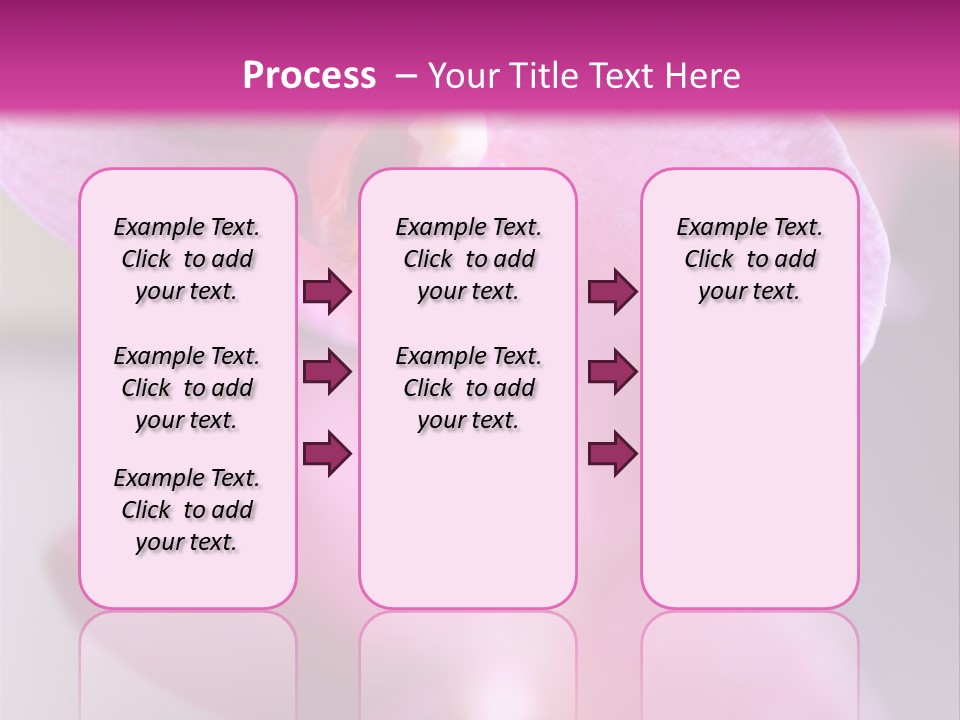 Process – Your Title Text Here

Example Text. Click to add your text.

Example Text. Click to add your text.

Example Text. Click to add your text.

Example Text. Click to add your text.

Example Text. Click to add your text.

Example Text. Click to add your text.